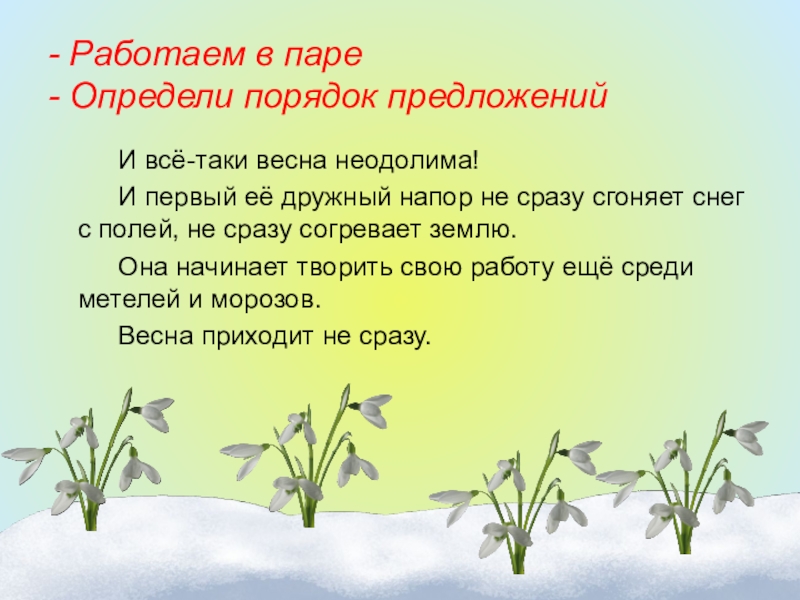 - Работаем в паре
- Определи порядок предложений

И всё-таки весна неодолима!

И первый её дружный напор не сразу сгоняет снег с полей, не сразу согревает землю.

Она начинает творить свою работу ещё среди метелей и морозов.

Весна приходит не сразу.